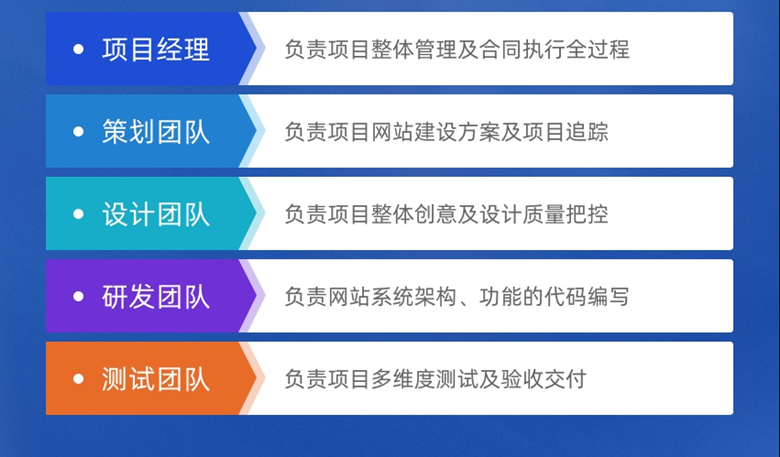 • 项目经理 负责项目整体管理及合同执行全过程

• 策划团队 负责项目网站建设方案及项目追踪

• 设计团队 负责项目整体创意及设计质量把控

• 研发团队 负责网站系统架构、功能的代码编写

• 测试团队 负责项目多维度测试及验收交付